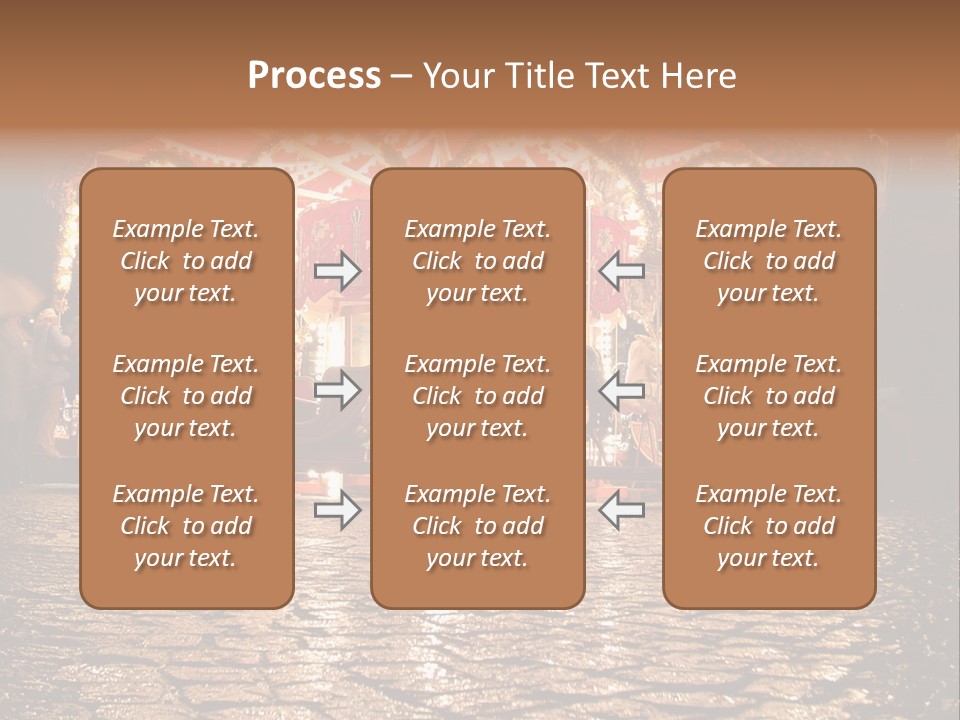 Process – Your Title Text Here

Example Text. Click to add your text.

Example Text. Click to add your text.

Example Text. Click to add your text.

Example Text. Click to add your text.

Example Text. Click to add your text.

Example Text. Click to add your text.

Example Text. Click to add your text.

Example Text. Click to add your text.

Example Text. Click to add your text.